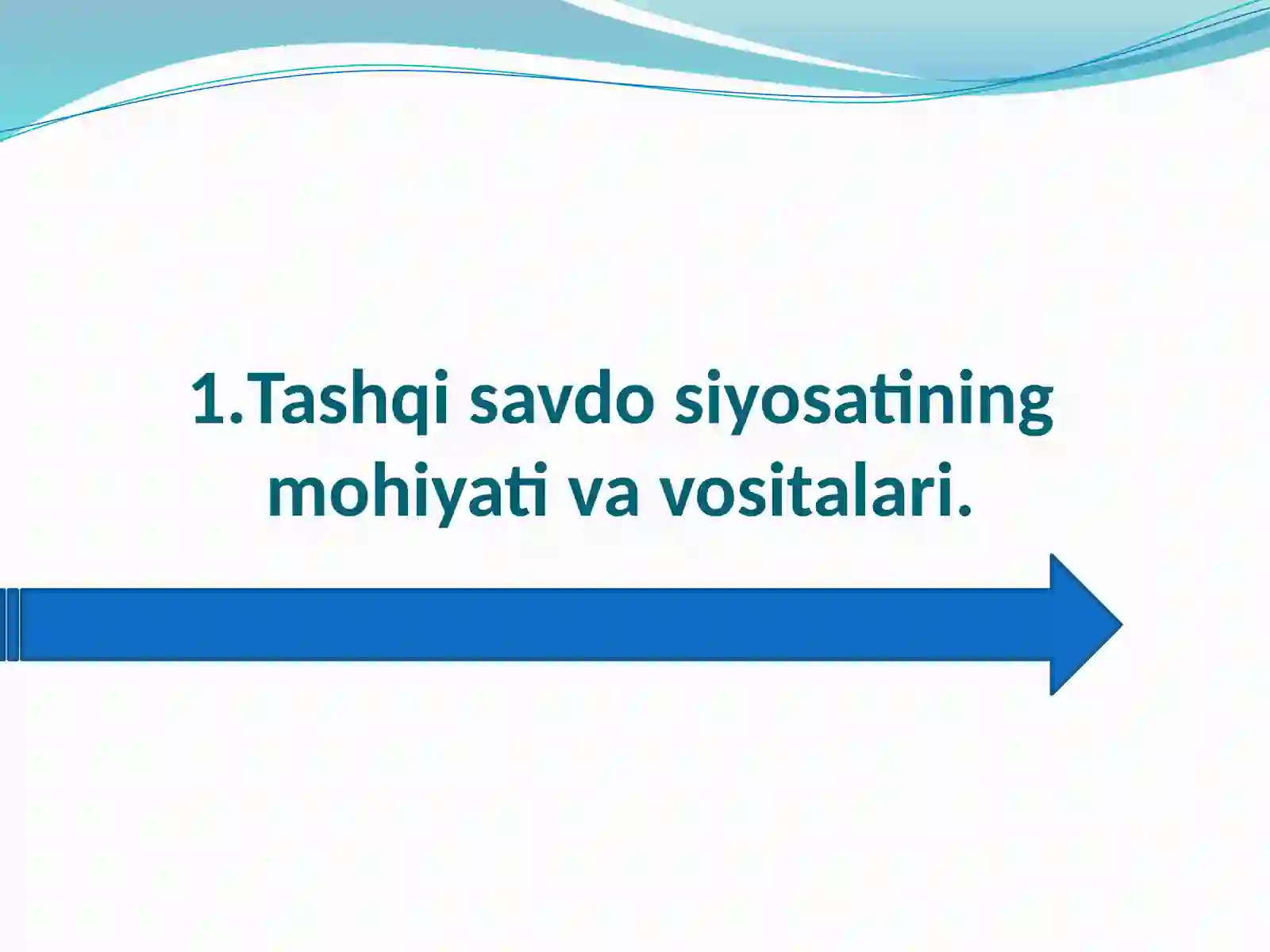 1.Tashqi savdo siyosatining mohiyati va vositalari.